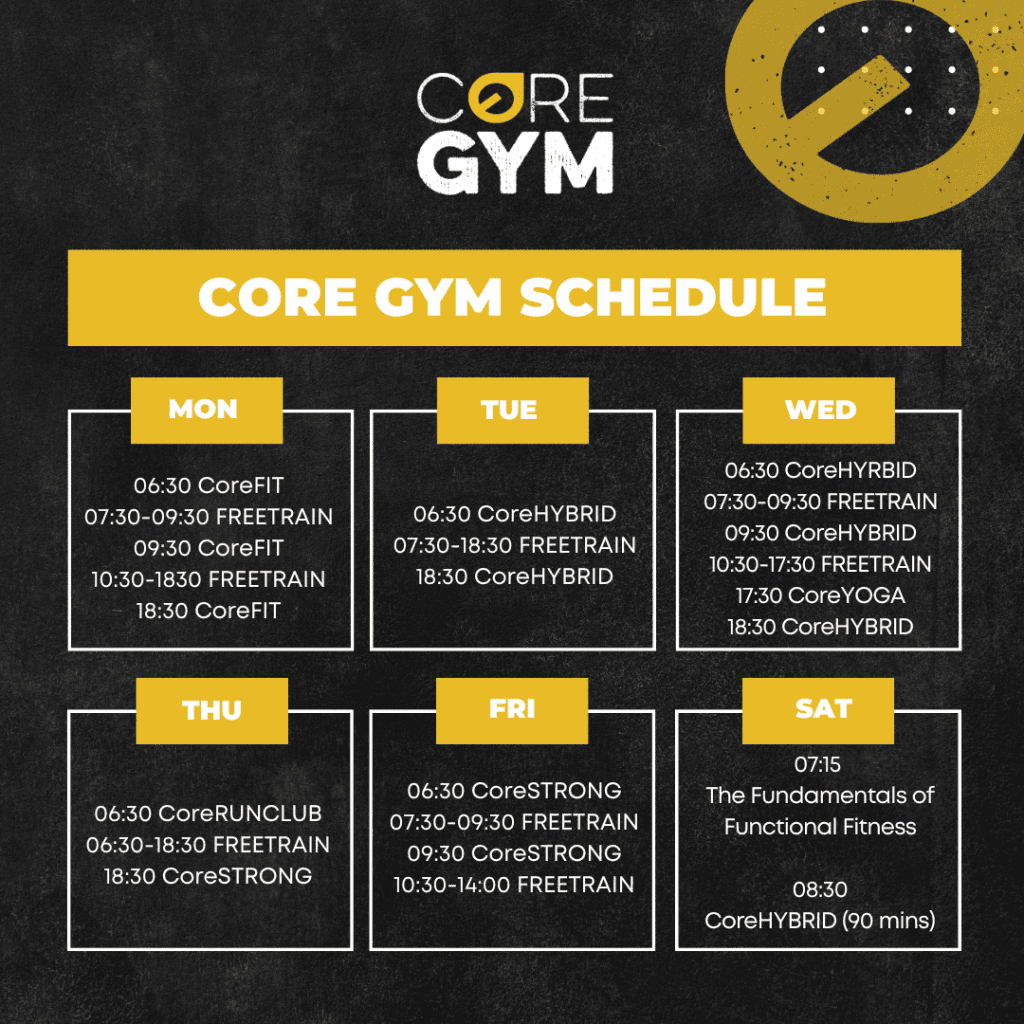 CORE GYM

CORE GYM SCHEDULE

MON

06:30 CoreFIT
07:30-09:30 FREETRAIN
09:30 CoreFIT
10:30-1830 FREETRAIN
18:30 CoreFIT

TUE

06:30 CoreHYBRID
07:30-18:30 FREETRAIN
18:30 CoreHYBRID

WED

06:30 CoreHYRBID
07:30-09:30 FREETRAIN
09:30 CoreHYBRID
10:30-17:30 FREETRAIN
17:30 CoreYOGA
18:30 CoreHYBRID

THU

06:30 CoreRUNCLUB
06:30-18:30 FREETRAIN
18:30 CoreSTRONG

FRI

06:30 CoreSTRONG
07:30-09:30 FREETRAIN
09:30 CoreSTRONG
10:30-14:00 FREETRAIN

SAT

07:15
The Fundamentals of Functional Fitness

08:30
CoreHYBRID (90 mins)